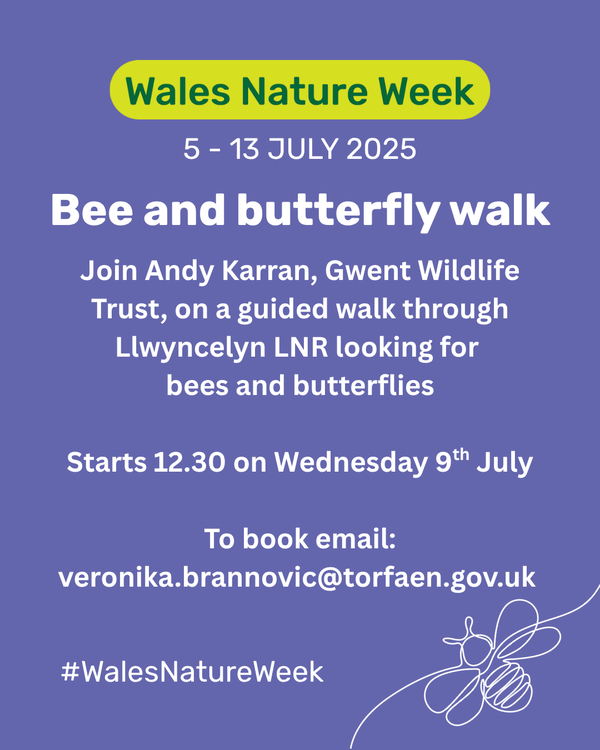 Wales Nature Week

5 - 13 JULY 2025

Bee and butterfly walk

Join Andy Karran, Gwent Wildlife Trust, on a guided walk through Llwyncelyn LNR looking for bees and butterflies

Starts 12.30 on Wednesday 9$^{th}$ July

To book email: veronika.brannovic@torfaen.gov.uk

#WalesNatureWeek